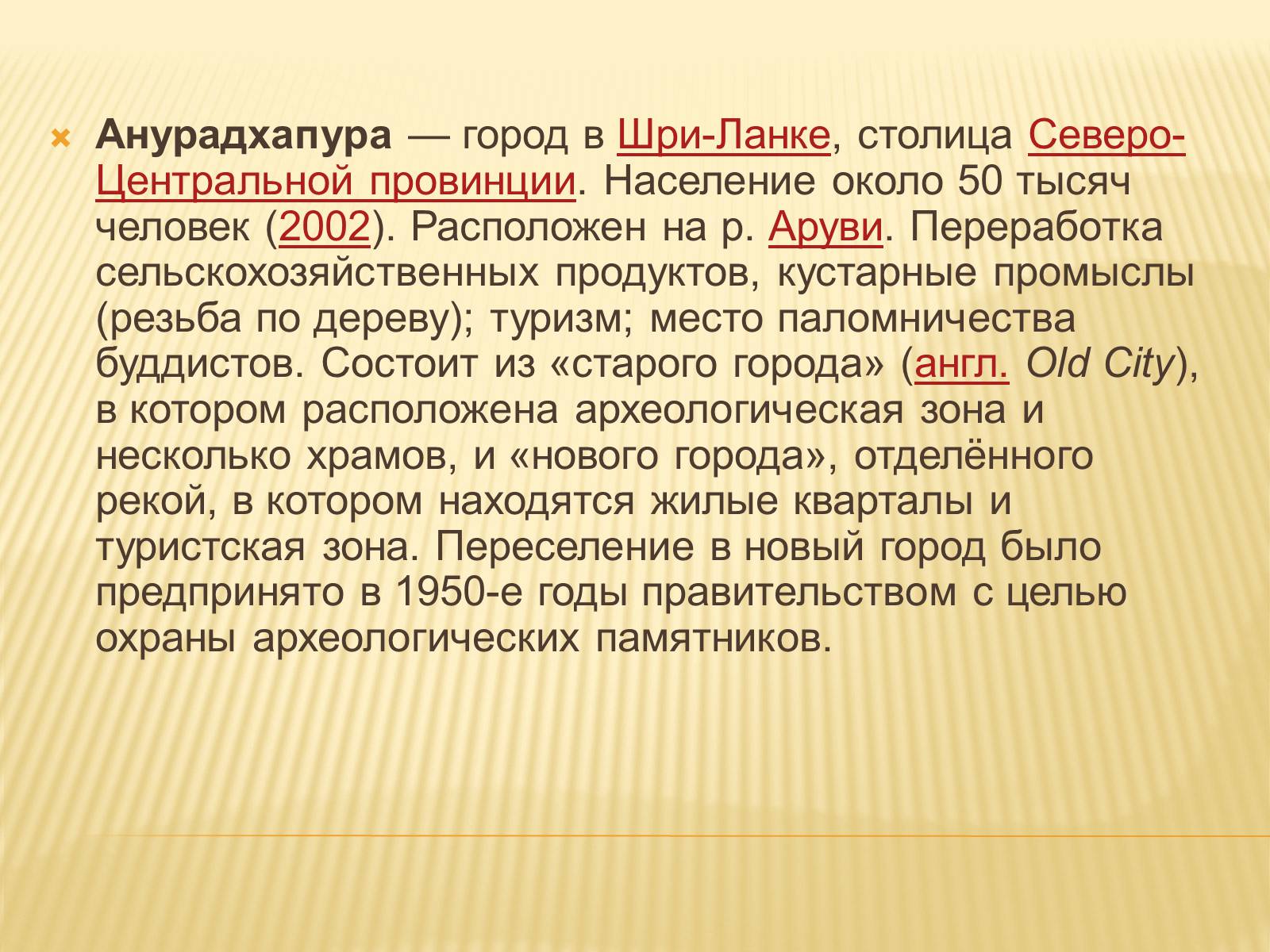 Анурадхапура — город в Шри-Ланке, столица Северо-Центральной провинции. Население около 50 тысяч человек (2002). Расположен на р. Аруви. Переработка сельскохозяйственных продуктов, кустарные промыслы (резьба по дереву); туризм; место паломничества буддистов. Состоит из «старого города» (англ. Old City), в котором расположена археологическая зона и несколько храмов, и «нового города», отделённого рекой, в котором находятся жилые кварталы и туристская зона. Переселение в новый город было предпринято в 1950-е годы правительством с целью охраны археологических памятников.